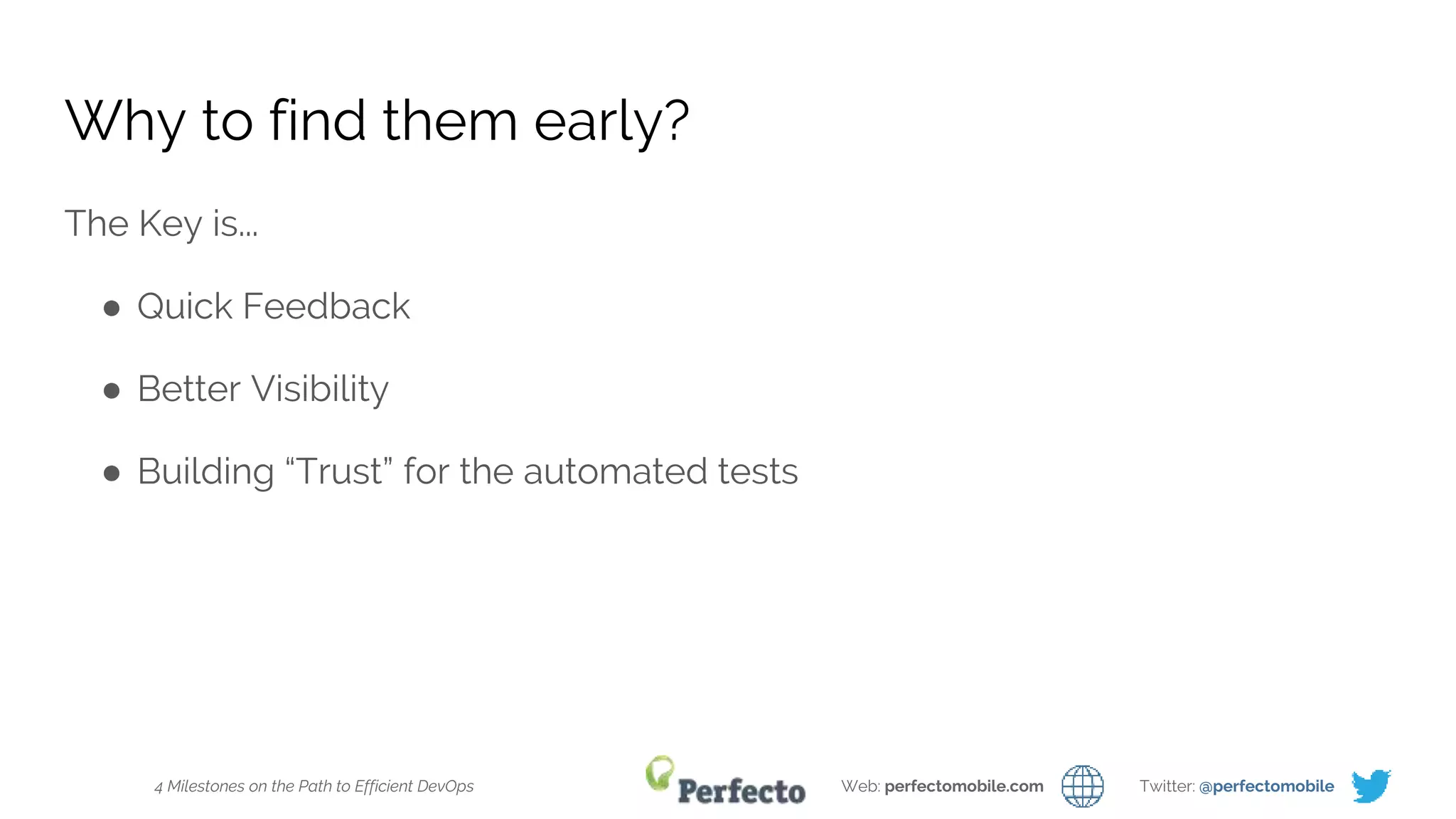 Why to find them early?

The Key is...

- Quick Feedback
- Better Visibility
- Building “Trust” for the automated tests

4 Milestones on the Path to Efficient DevOps

Perfecto

Web: perfectomobile.com

Twitter: @perfectomobile